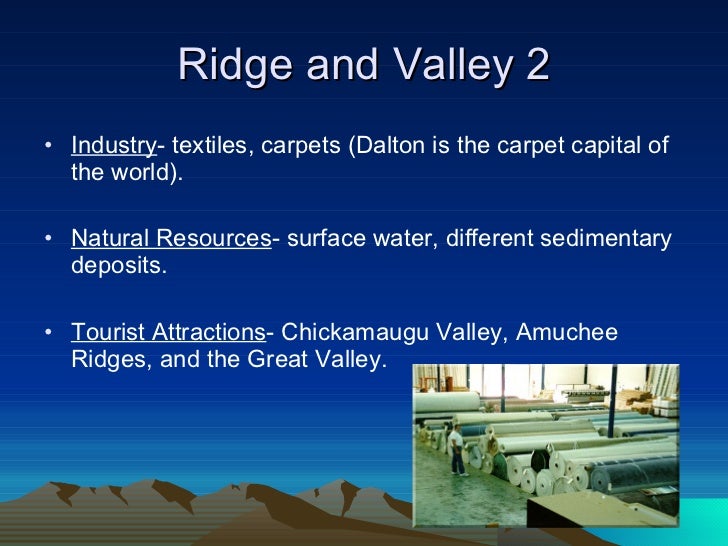 Ridge and Valley 2

• Industry- textiles, carpets (Dalton is the carpet capital of the world).

• Natural Resources- surface water, different sedimentary deposits.

• Tourist Attractions- Chickamaugu Valley, Amuchee Ridges, and the Great Valley.